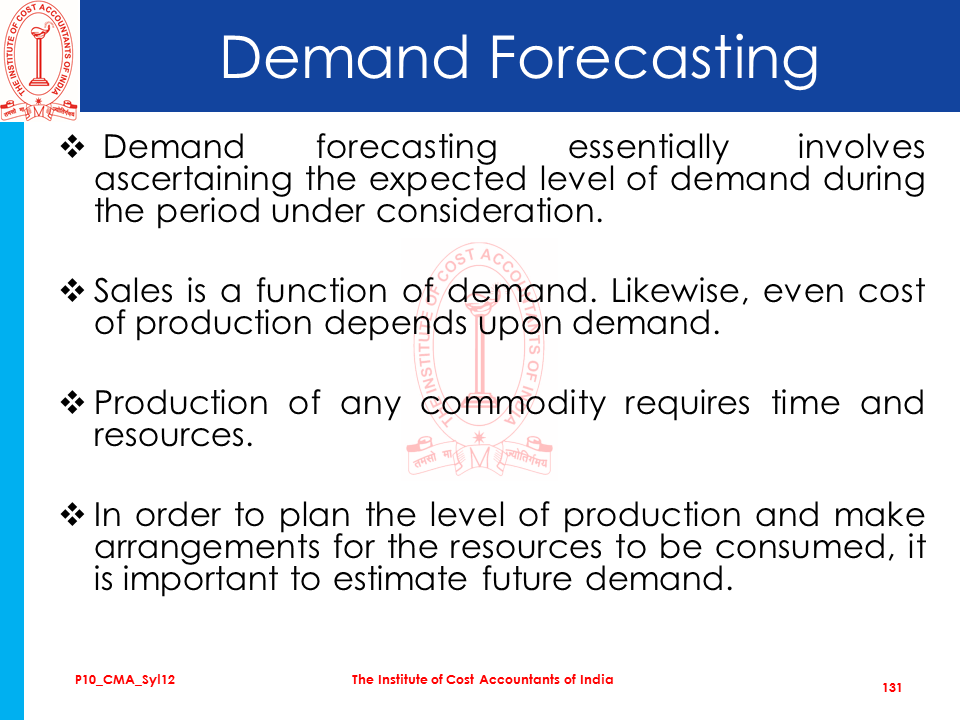 THE INSTITUTE OF COST ACCOUNTANTS OF INDIA
तमसो मा ज्योतिर्गमय

Demand Forecasting

❖ Demand forecasting essentially involves ascertaining the expected level of demand during the period under consideration.

❖ Sales is a function of demand. Likewise, even cost of production depends upon demand.

❖ Production of any commodity requires time and resources.

❖ In order to plan the level of production and make arrangements for the resources to be consumed, it is important to estimate future demand.

THE INSTITUTE OF COST ACCOUNTANTS OF INDIA
तमसो मा ज्योतिर्गमय

P10_CMA_Syl12 The Institute of Cost Accountants of India 131